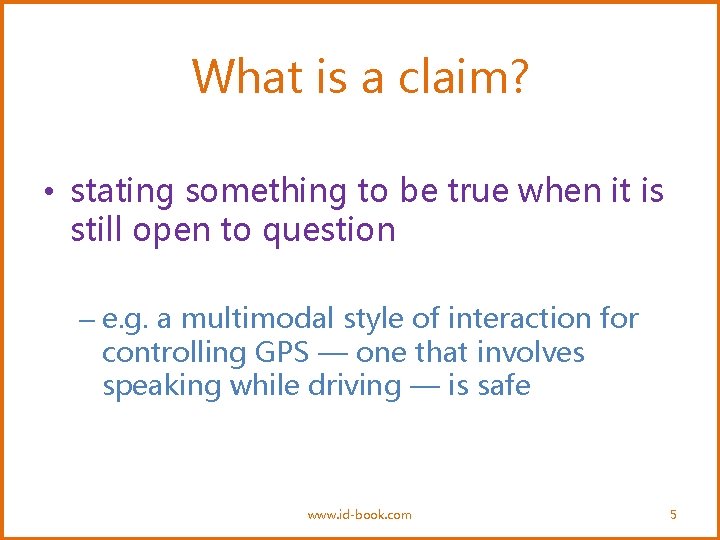 What is a claim?

• stating something to be true when it is still open to question

– e.g. a multimodal style of interaction for controlling GPS — one that involves speaking while driving — is safe

www.id-book.com

5